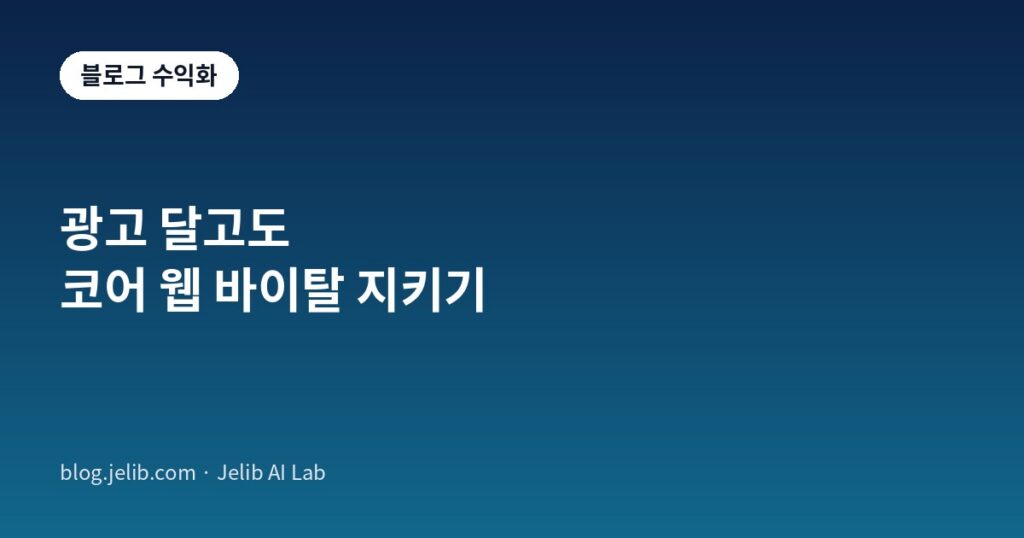 블로그 수익화

광고 달고도
코어 웹 바이탈 지키기

blog.jelib.com · Jelib AI Lab